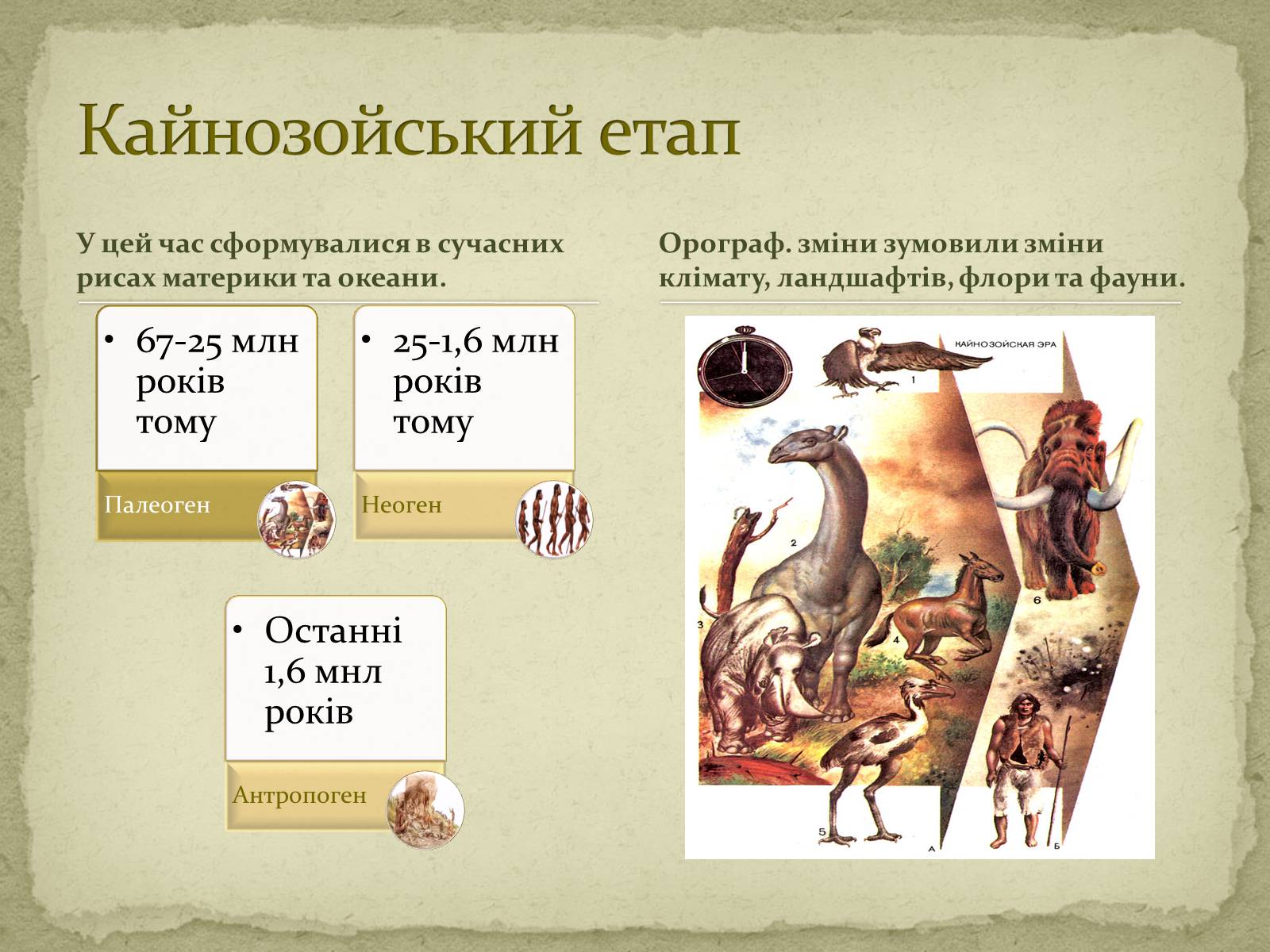 Кайнозойський етап

У цей час сформувалися в сучасних рисах материки та океани.

• 67-25 млн років тому

Палеоген

• 25-1,6 млн років тому

Неоген

• Останні 1,6 мнл років

Антропоген

Орограф. зміни зумовили зміни клімату, ландшафтів, флори та фауни.

КАЙНОЗОЙСКАЯ ЭРА

1

2

3

4

5

6

А

Б